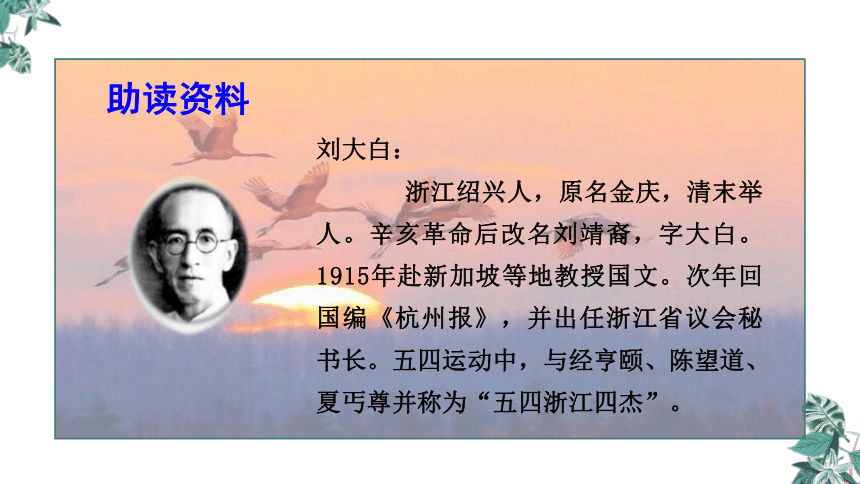 助读资料

刘大白：

浙江绍兴人，原名金庆，清末举人。辛亥革命后改名刘靖裔，字大白。1915年赴新加坡等地教授国文。次年回国编《杭州报》，并出任浙江省议会秘书长。五四运动中，与经亨颐、陈望道、夏丏尊并称为“五四浙江四杰”。